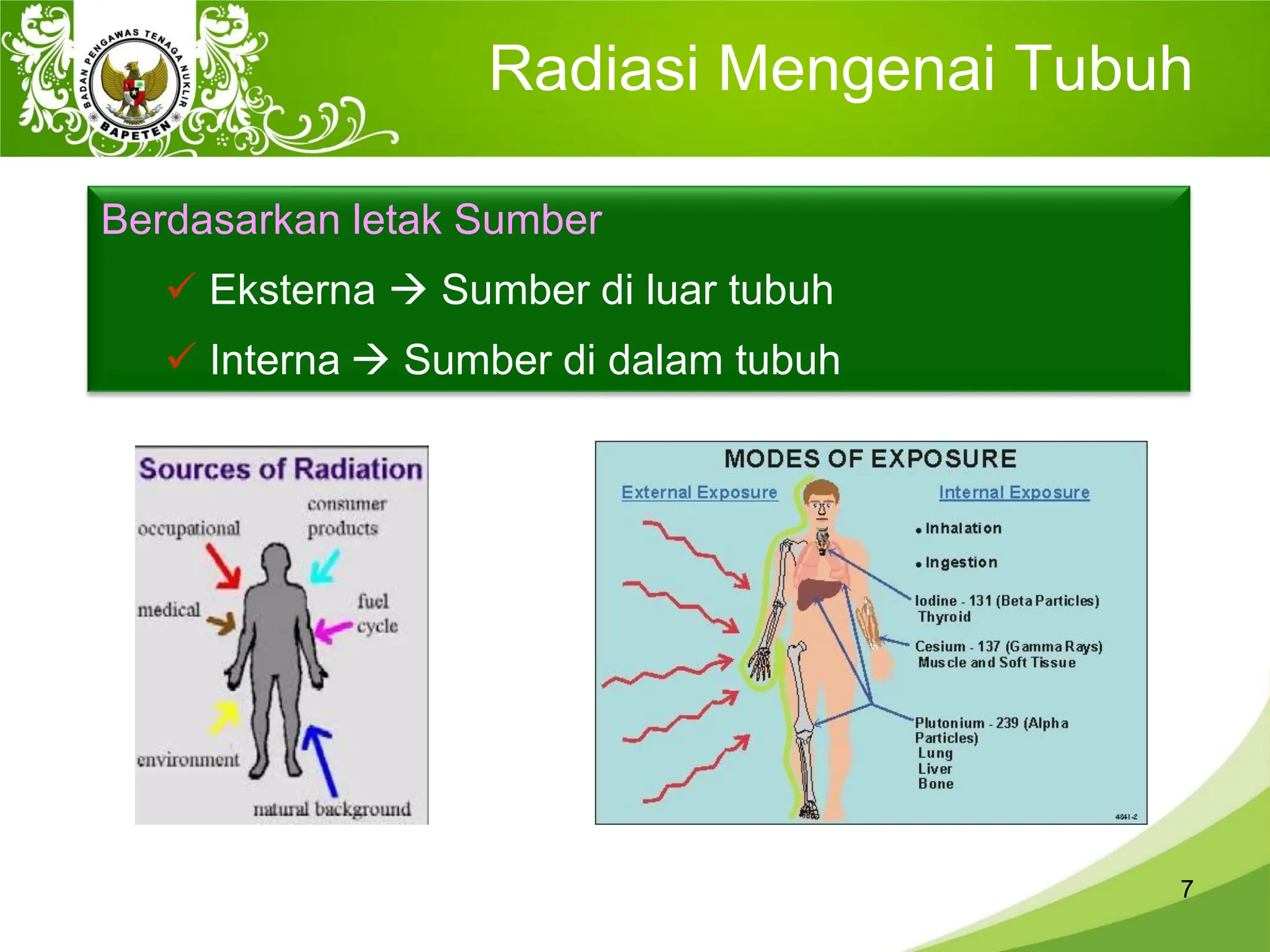 BADAN PENGAWAS TENAGA NUKLIR
BAPETEN

Radiasi Mengenai Tubuh

Berdasarkan letak Sumber

✓ Eksterna → Sumber di luar tubuh

✓ Interna → Sumber di dalam tubuh

Sources of Radiation

occupational

consumer products

medical

fuel cycle

environment

natural background

MODES OF EXPOSURE

External Exposure

Internal Exposure

• Inhalation

• Ingestion

Iodine - 131 (Beta Particles) Thyroid

Cesium - 137 (Gamma Rays) Muscle and Soft Tissue

Plutonium - 239 (Alpha Particles) Lung Liver Bone

4841-2

7